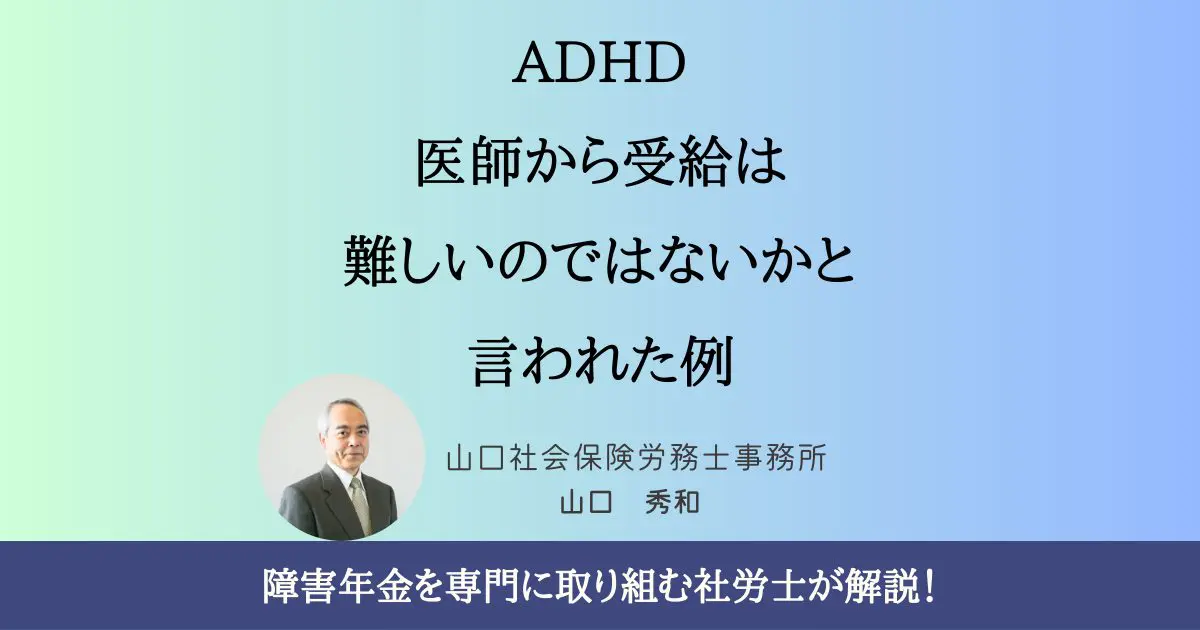 ADHD
医師から受給は
難しいのではないかと
言われた例

山口社会保険労務士事務所
山口　秀和

障害年金を専門に取り組む社労士が解説！